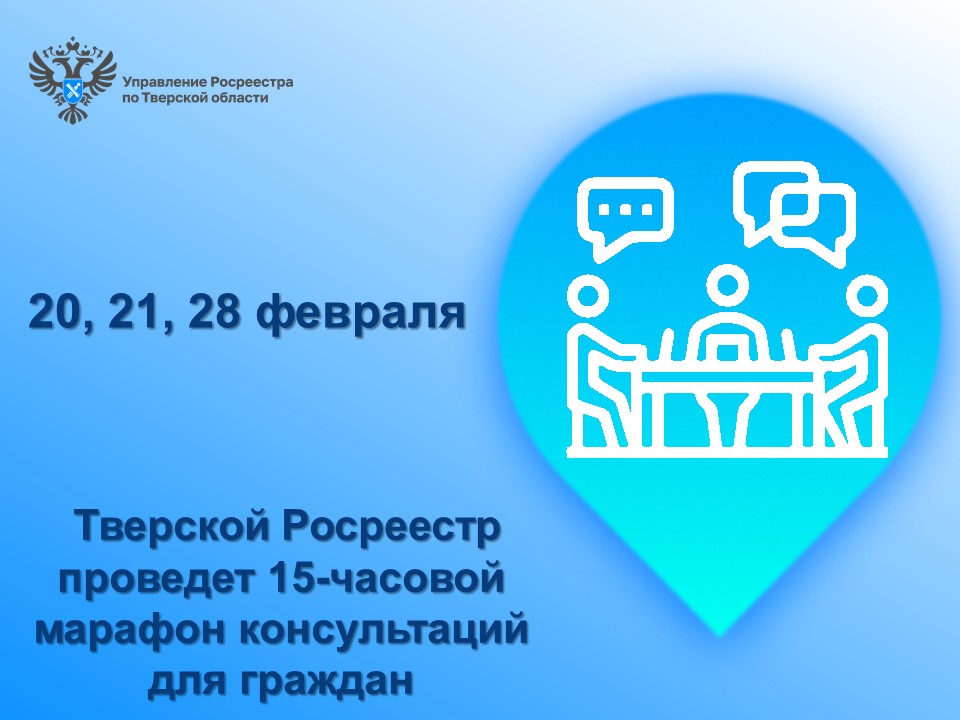 Управление Росреестра по Тверской области

20, 21, 28 февраля

Тверской Росреестр проведет 15-часовой марафон консультаций для граждан